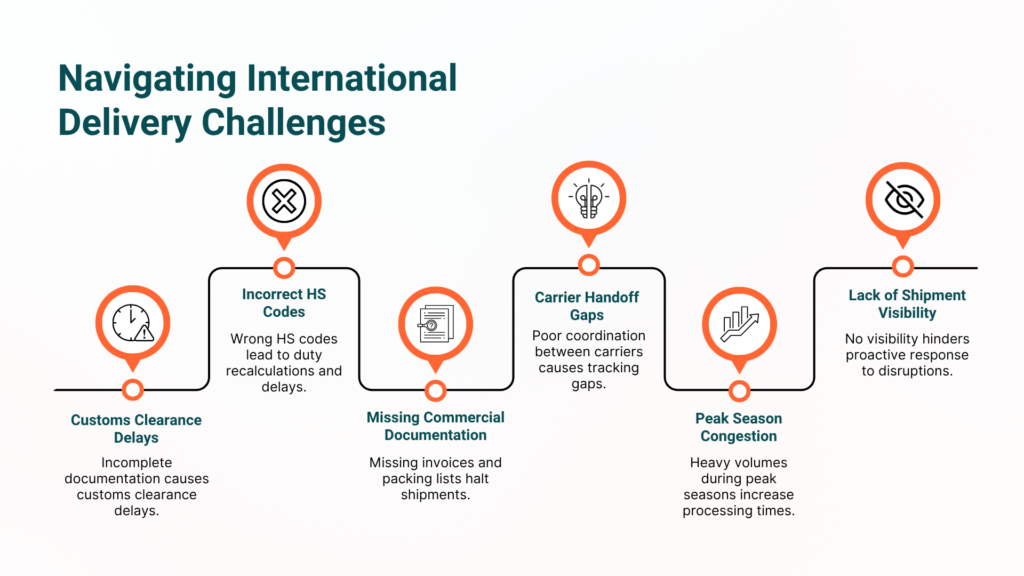 Navigating International Delivery Challenges

Customs Clearance Delays

Incomplete documentation causes customs clearance delays.

Incorrect HS Codes

Wrong HS codes lead to duty recalculations and delays.

Missing Commercial Documentation

Missing invoices and packing lists halt shipments.

Carrier Handoff Gaps

Poor coordination between carriers causes tracking gaps.

Peak Season Congestion

Heavy volumes during peak seasons increase processing times.

Lack of Shipment Visibility

No visibility hinders proactive response to disruptions.